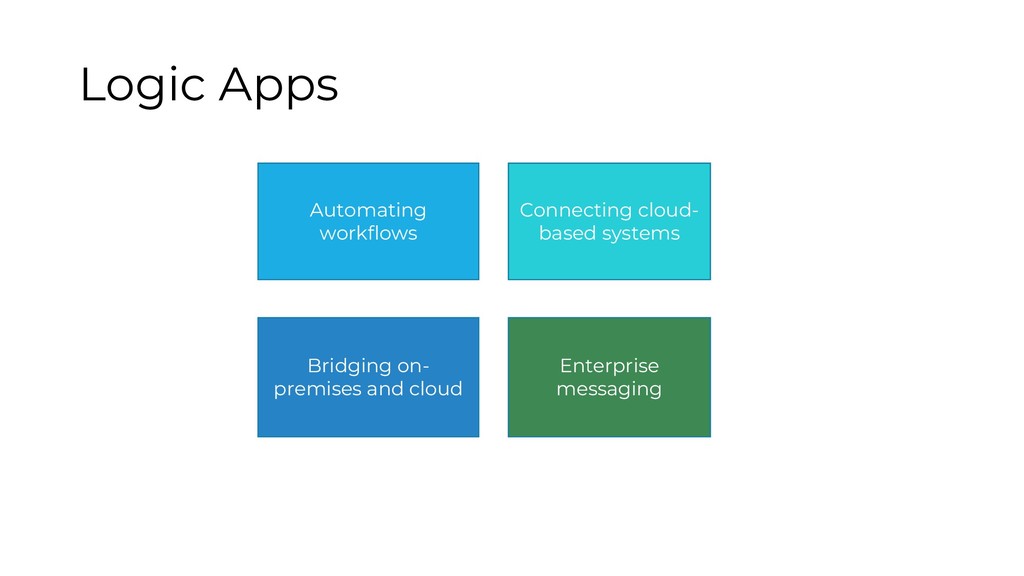 Logic Apps

Automating workflows

Connecting cloud-based systems

Bridging on-premises and cloud

Enterprise messaging